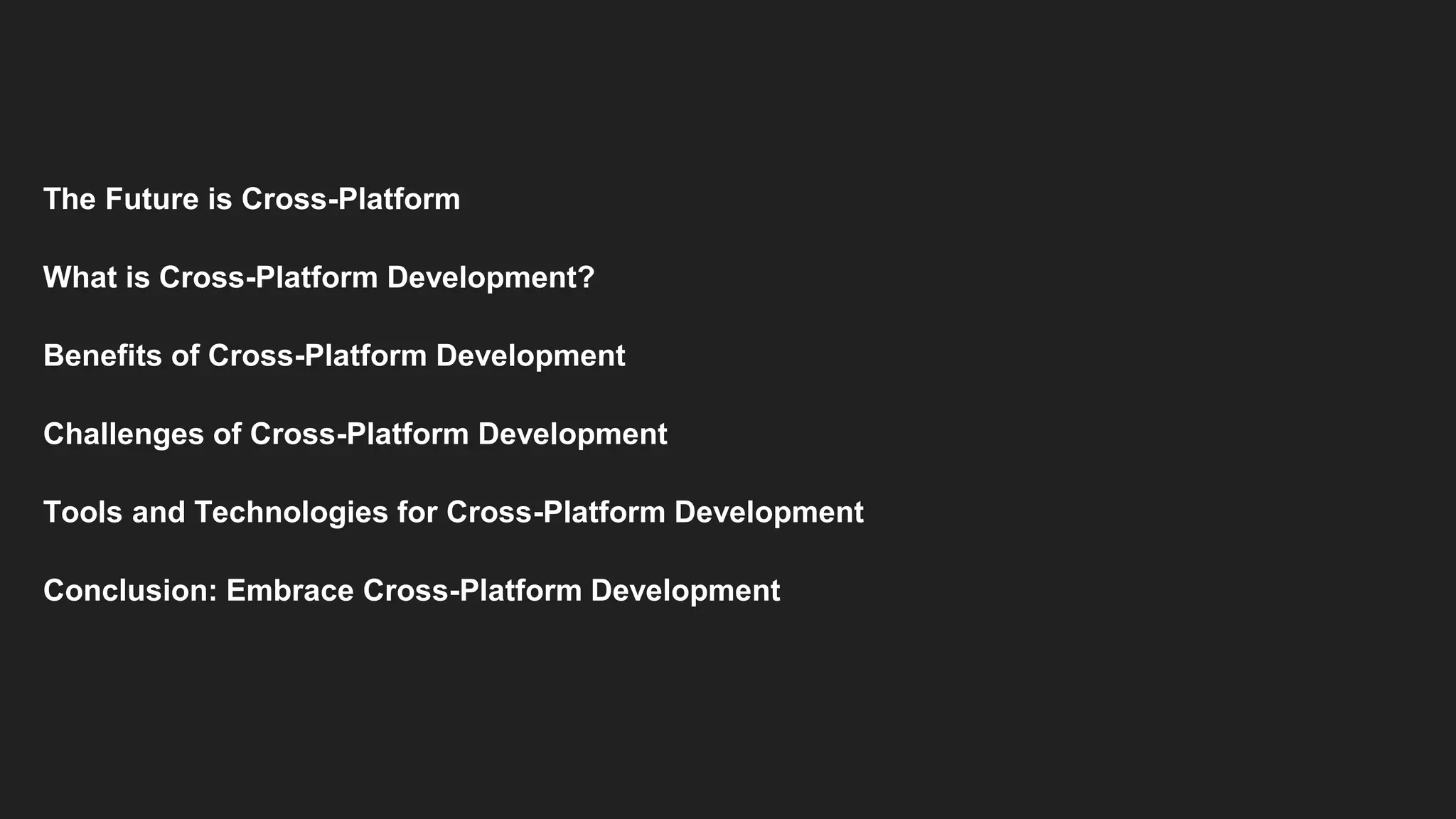 The Future is Cross-Platform

What is Cross-Platform Development?

Benefits of Cross-Platform Development

Challenges of Cross-Platform Development

Tools and Technologies for Cross-Platform Development

Conclusion: Embrace Cross-Platform Development